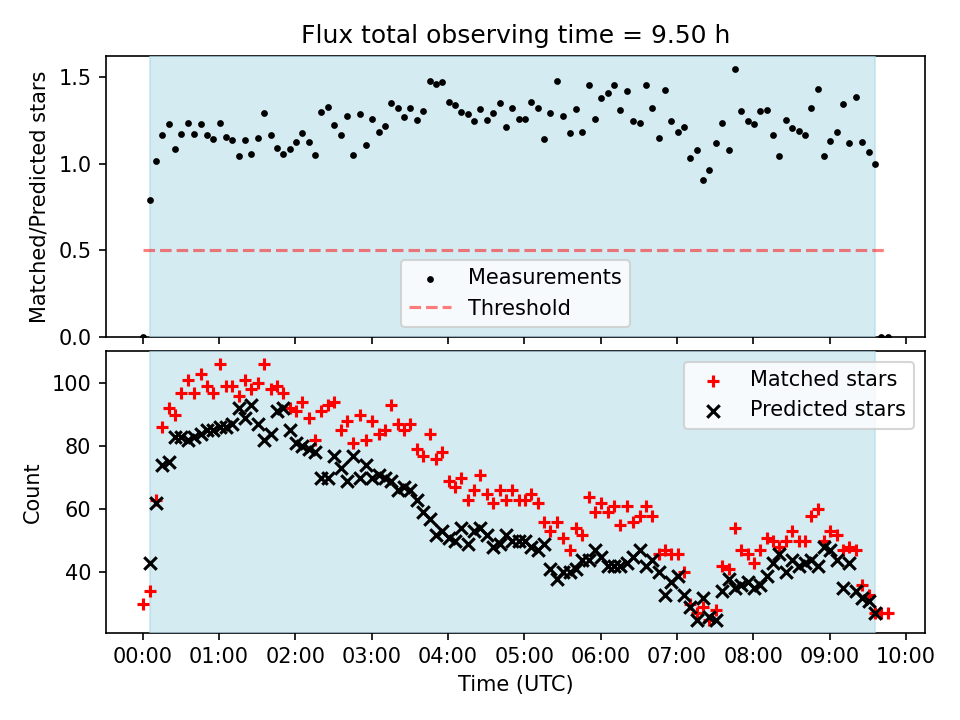 Flux total observing time = 9.50 h

Matched/Predicted stars

1.5
1.0
0.5
0.0

Measurements
Threshold

Count

100
80
60
40

Matched stars
Predicted stars

00:00 01:00 02:00 03:00 04:00 05:00 06:00 07:00 08:00 09:00 10:00

Time (UTC)